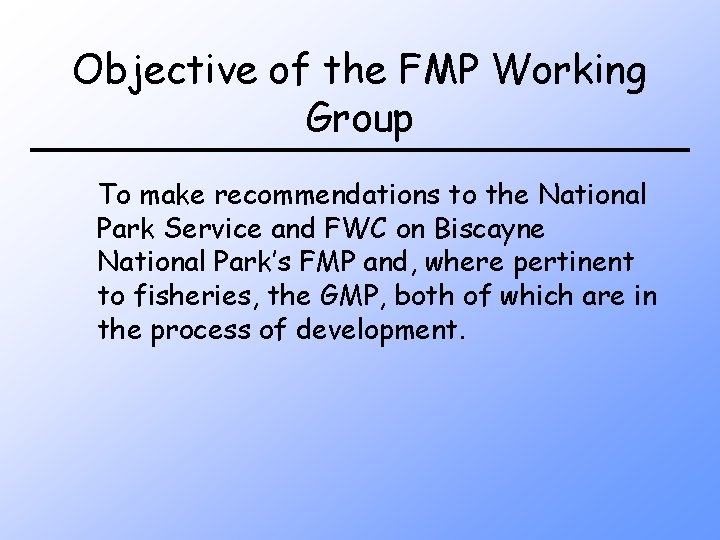 Objective of the FMP Working Group

To make recommendations to the National Park Service and FWC on Biscayne National Park's FMP and, where pertinent to fisheries, the GMP, both of which are in the process of development.